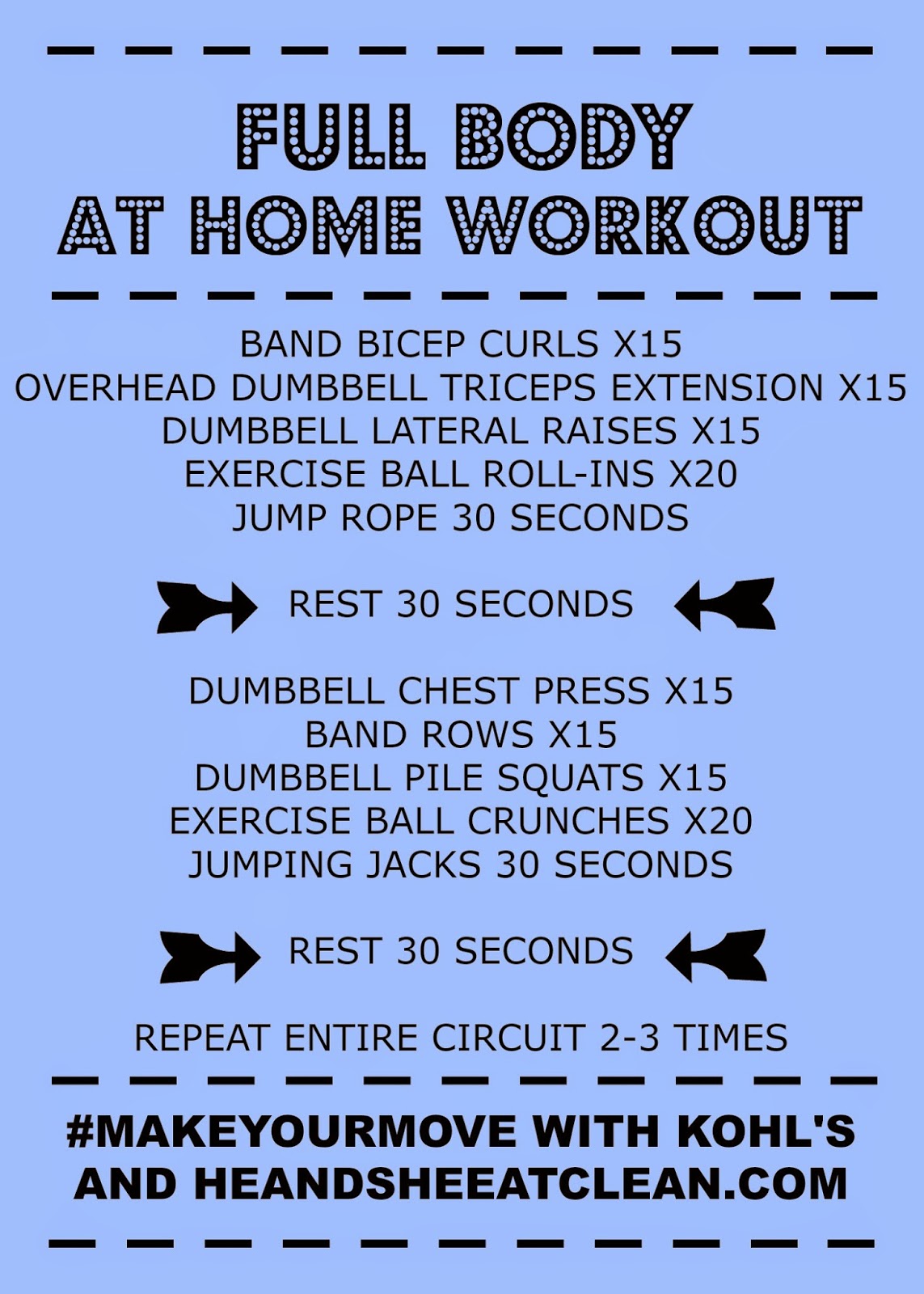 FULL BODY
AT HOME WORKOUT

BAND BICEP CURLS X15
OVERHEAD DUMBBELL TRICEPS EXTENSION X15
DUMBBELL LATERAL RAISES X15
EXERCISE BALL ROLL-INS X20
JUMP ROPE 30 SECONDS

REST 30 SECONDS

DUMBBELL CHEST PRESS X15
BAND ROWS X15
DUMBBELL PILE SQUATS X15
EXERCISE BALL CRUNCHES X20
JUMPING JACKS 30 SECONDS

REST 30 SECONDS

REPEAT ENTIRE CIRCUIT 2-3 TIMES

#MAKEYOURMOVE WITH KOHL'S AND HEANDSHEEATCLEAN.COM